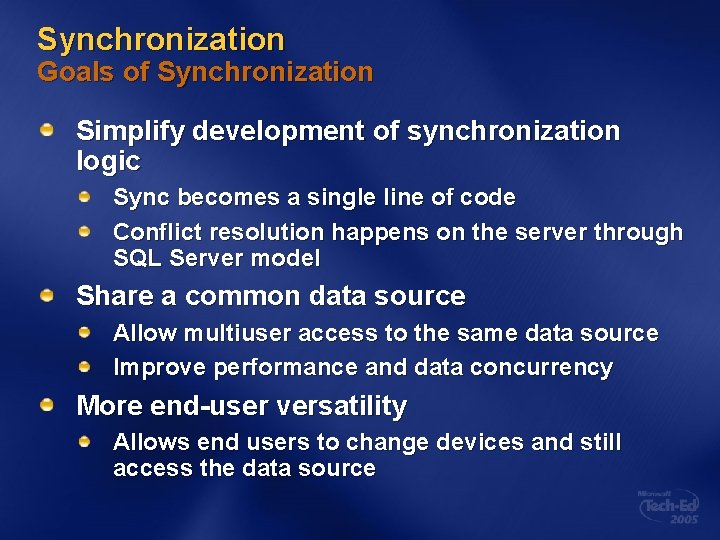 Synchronization
Goals of Synchronization

Simplify development of synchronization logic

Sync becomes a single line of code

Conflict resolution happens on the server through SQL Server model

Share a common data source

Allow multiuser access to the same data source

Improve performance and data concurrency

More end-user versatility

Allows end users to change devices and still access the data source

Microsoft Tech·Ed 2005